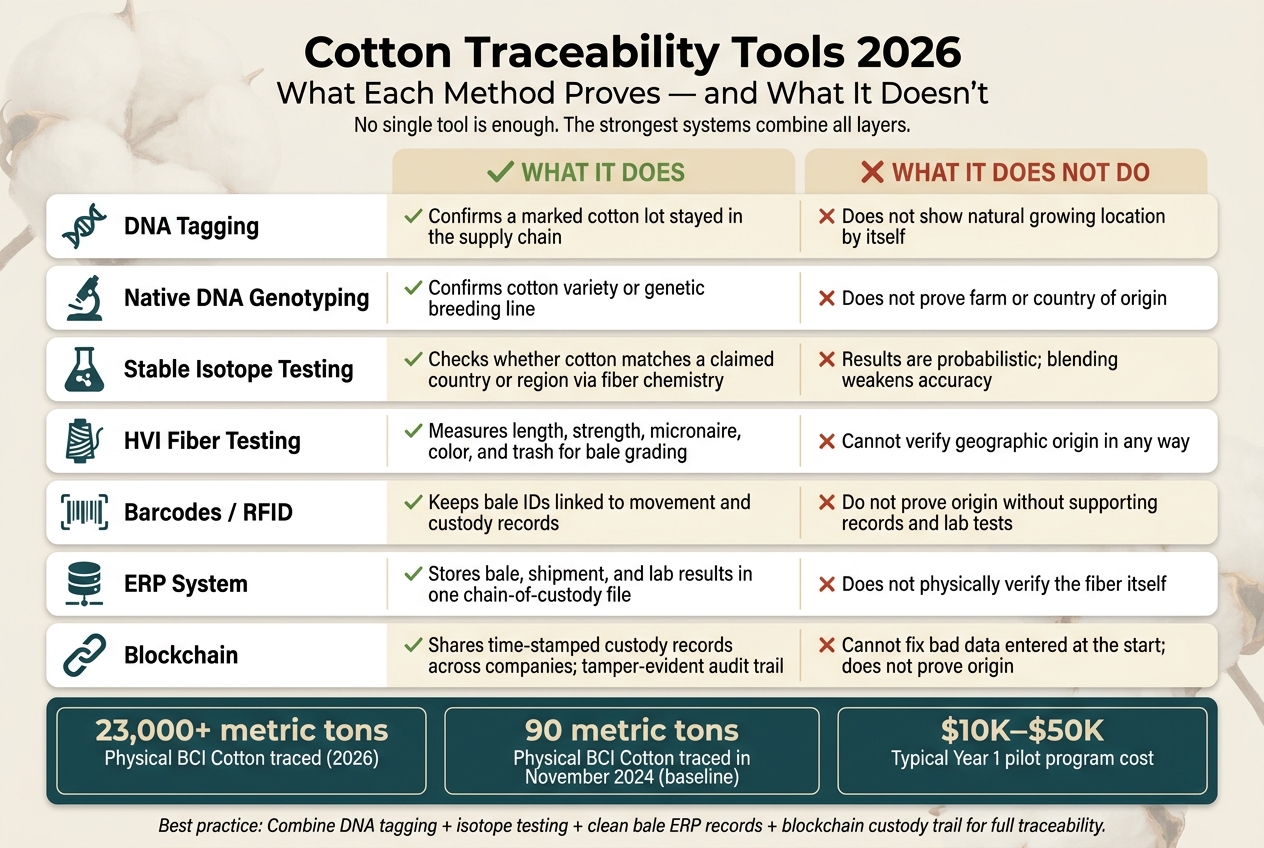 Cotton Traceability Tools 2026
What Each Method Proves — and What It Doesn't
No single tool is enough. The strongest systems combine all layers.

| | ✓ WHAT IT DOES | ✗ WHAT IT DOES NOT DO |
|---|---|---|
| DNA Tagging | ✓ Confirms a marked cotton lot stayed in the supply chain | ✗ Does not show natural growing location by itself |
| Native DNA Genotyping | ✓ Confirms cotton variety or genetic breeding line | ✗ Does not prove farm or country of origin |
| Stable Isotope Testing | ✓ Checks whether cotton matches a claimed country or region via fiber chemistry | ✗ Results are probabilistic; blending weakens accuracy |
| HVI Fiber Testing | ✓ Measures length, strength, micronaire, color, and trash for bale grading | ✗ Cannot verify geographic origin in any way |
| Barcodes / RFID | ✓ Keeps bale IDs linked to movement and custody records | ✗ Do not prove origin without supporting records and lab tests |
| ERP System | ✓ Stores bale, shipment, and lab results in one chain-of-custody file | ✗ Does not physically verify the fiber itself |
| Blockchain | ✓ Shares time-stamped custody records across companies; tamper-evident audit trail | ✗ Cannot fix bad data entered at the start; does not prove origin |

23,000+ metric tons
Physical BCI Cotton traced (2026)

90 metric tons
Physical BCI Cotton traced in November 2024 (baseline)

$10K–$50K
Typical Year 1 pilot program cost

Best practice: Combine DNA tagging + isotope testing + clean bale ERP records + blockchain custody trail for full traceability.